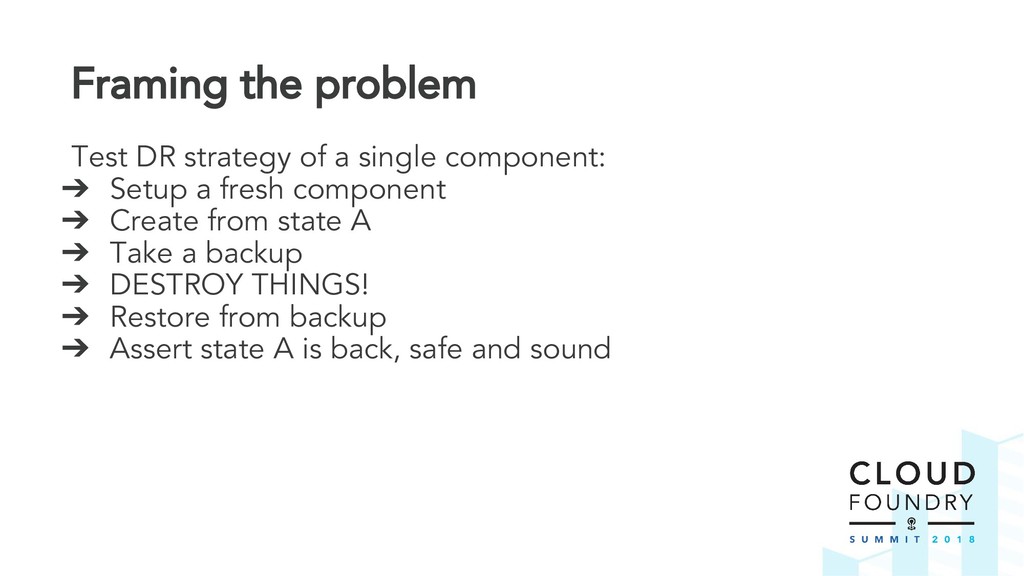 Framing the problem

Test DR strategy of a single component:
➔ Setup a fresh component
➔ Create from state A
➔ Take a backup
➔ DESTROY THINGS!
➔ Restore from backup
➔ Assert state A is back, safe and sound

CLOUD
FOUNDRY
SUMMIT 2018